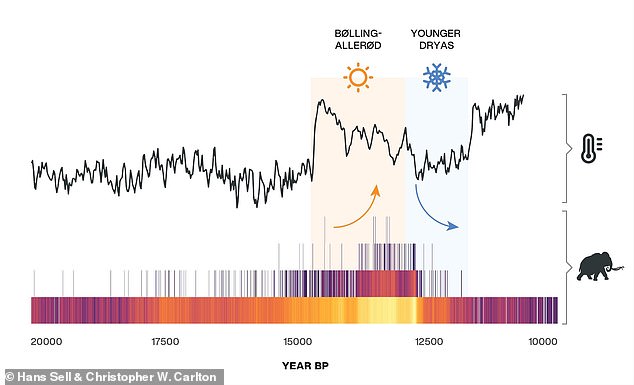 BØLLING-ALLERØD

YOUNGER DRYAS

20000
17500
15000
12500
10000

YEAR BP

© Hans Sell & Christopher W. Carlton